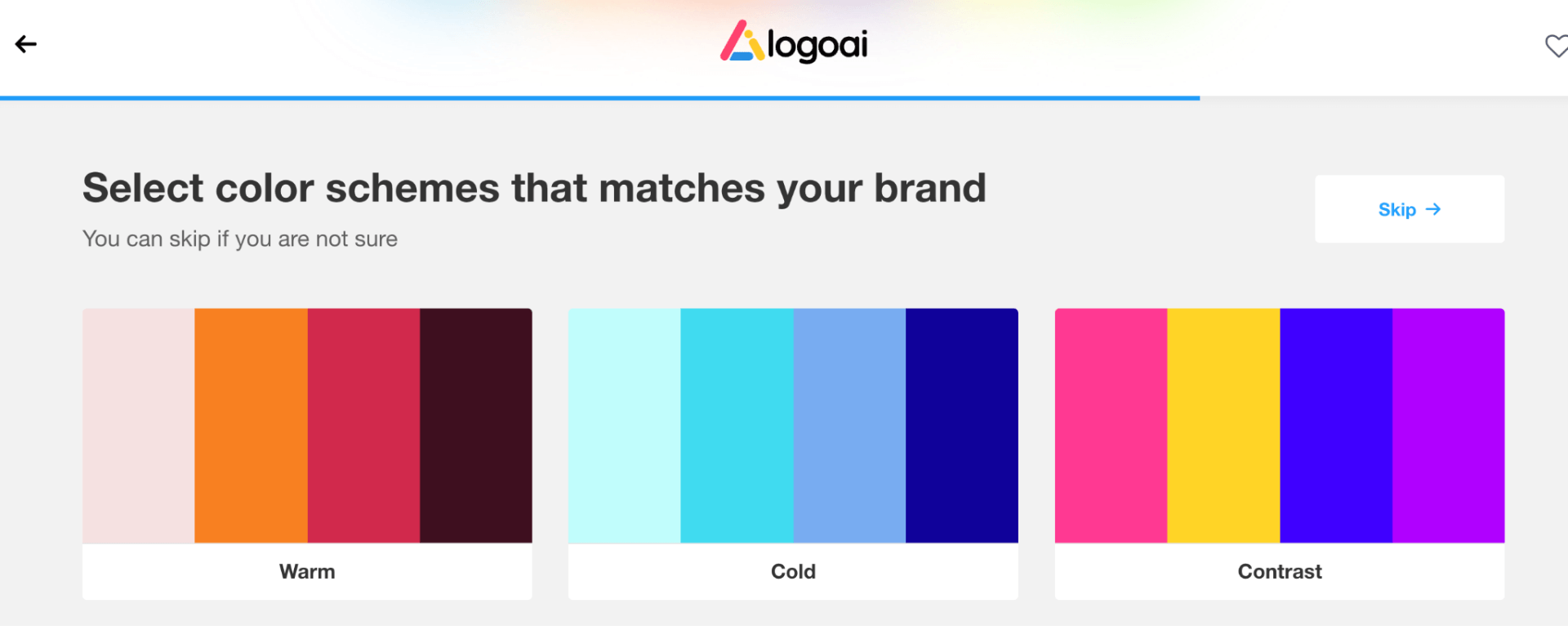 logoai

Select color schemes that matches your brand

You can skip if you are not sure

Skip →

Warm

Cold

Contrast